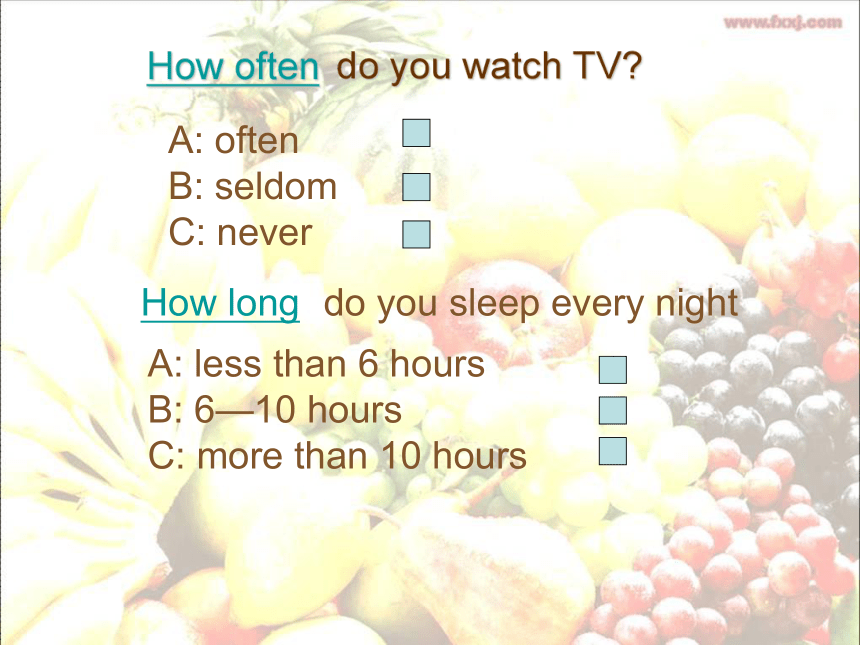 www.fxxj.com

How often do you watch TV?

A: often
B: seldom
C: never

How long do you sleep every night

A: less than 6 hours
B: 6—10 hours
C: more than 10 hours